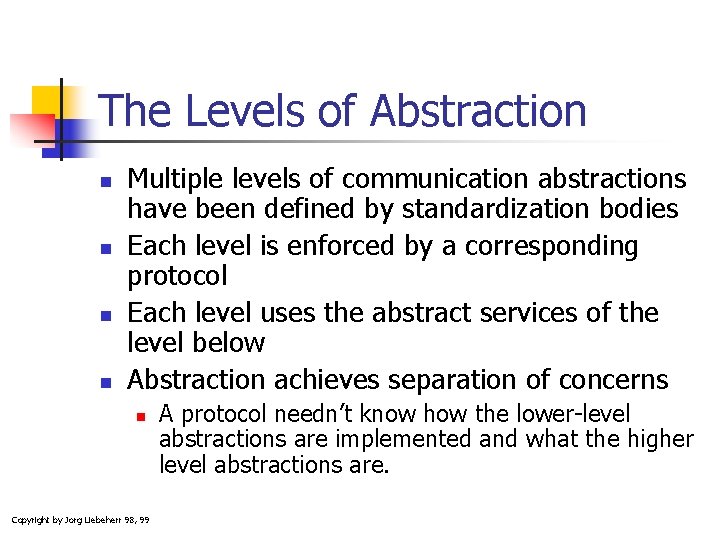 The Levels of Abstraction

- Multiple levels of communication abstractions have been defined by standardization bodies
- Each level is enforced by a corresponding protocol
- Each level uses the abstract services of the level below
- Abstraction achieves separation of concerns
  - A protocol needn't know how the lower-level abstractions are implemented and what the higher level abstractions are.

Copyright by Jorg Liebeherr 98, 99